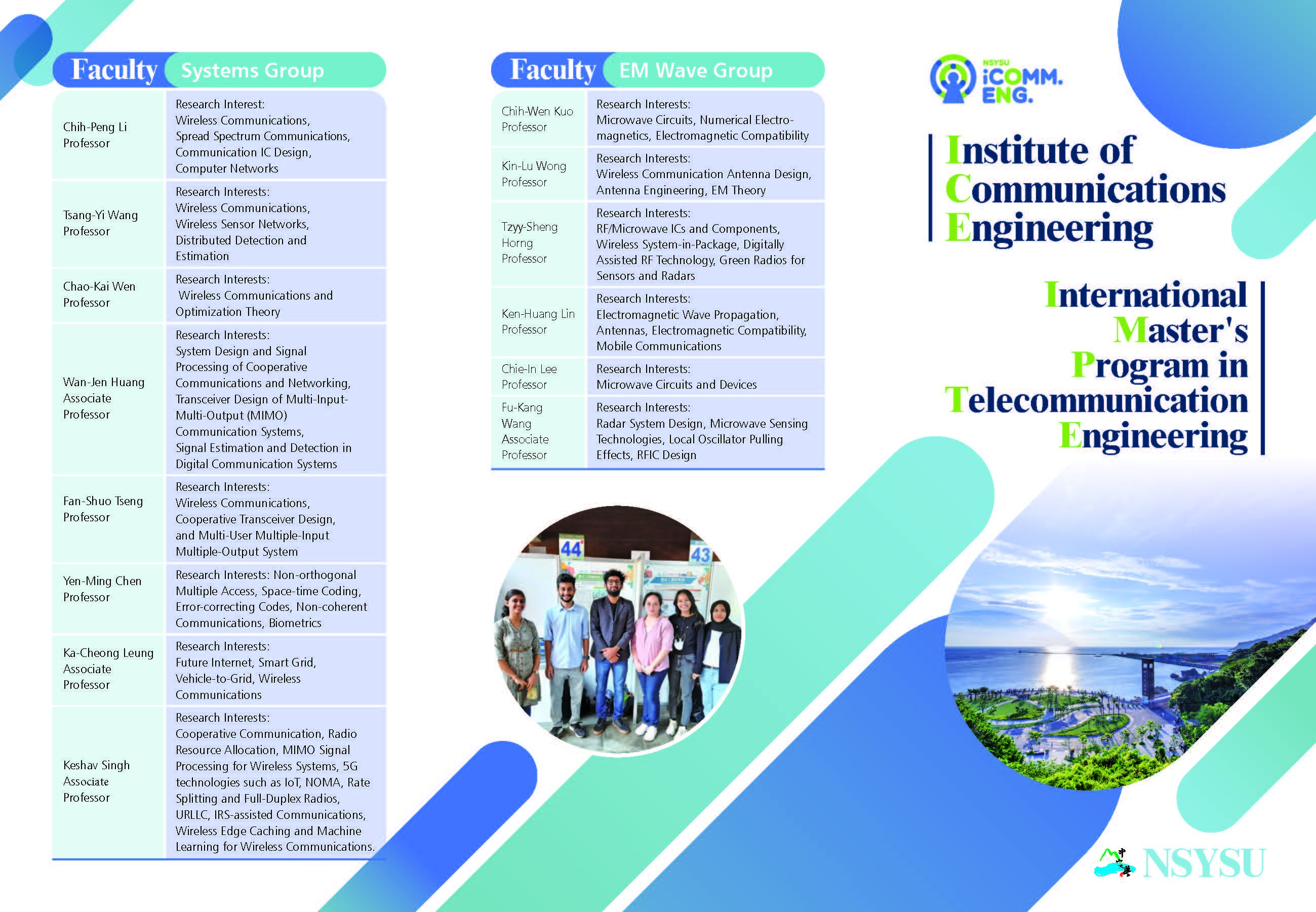 Faculty Systems Group

| | |
|---|---|
| Chih-Peng Li Professor | Research Interest: Wireless Communications, Spread Spectrum Communications, Communication IC Design, Computer Networks |
| Tsang-Yi Wang Professor | Research Interests: Wireless Communications, Wireless Sensor Networks, Distributed Detection and Estimation |
| Chao-Kai Wen Professor | Research Interests: Wireless Communications and Optimization Theory |
| Wan-Jen Huang Associate Professor | Research Interests: System Design and Signal Processing of Cooperative Communications and Networking, Transceiver Design of Multi-Input-Multi-Output (MIMO) Communication Systems, Signal Estimation and Detection in Digital Communication Systems |
| Fan-Shuo Tseng Professor | Research Interests: Wireless Communications, Cooperative Transceiver Design, and Multi-User Multiple-Input Multiple-Output System |
| Yen-Ming Chen Professor | Research Interests: Non-orthogonal Multiple Access, Space-time Coding, Error-correcting Codes, Non-coherent Communications, Biometrics |
| Ka-Cheong Leung Associate Professor | Research Interests: Future Internet, Smart Grid, Vehicle-to-Grid, Wireless Communications |
| Keshav Singh Associate Professor | Research Interests: Cooperative Communication, Radio Resource Allocation, MIMO Signal Processing for Wireless Systems, 5G technologies such as IoT, NOMA, Rate Splitting and Full-Duplex Radios, URLLC, IRS-assisted Communications, Wireless Edge Caching and Machine Learning for Wireless Communications. |

Faculty EM Wave Group

| | |
|---|---|
| Chih-Wen Kuo Professor | Research Interests: Microwave Circuits, Numerical Electromagnetics, Electromagnetic Compatibility |
| Kin-Lu Wong Professor | Research Interests: Wireless Communication Antenna Design, Antenna Engineering, EM Theory |
| Tzyy-Sheng Horng Professor | Research Interests: RF/Microwave ICs and Components, Wireless System-in-Package, Digitally Assisted RF Technology, Green Radios for Sensors and Radars |
| Ken-Huang Lin Professor | Research Interests: Electromagnetic Wave Propagation, Antennas, Electromagnetic Compatibility, Mobile Communications |
| Chie-In Lee Professor | Research Interests: Microwave Circuits and Devices |
| Fu-Kang Wang Associate Professor | Research Interests: Radar System Design, Microwave Sensing Technologies, Local Oscillator Pulling Effects, RFIC Design |

44 43

NSYSU iCOMM. ENG.

Institute of Communications Engineering

International Master's Program in Telecommunication Engineering

NSYSU